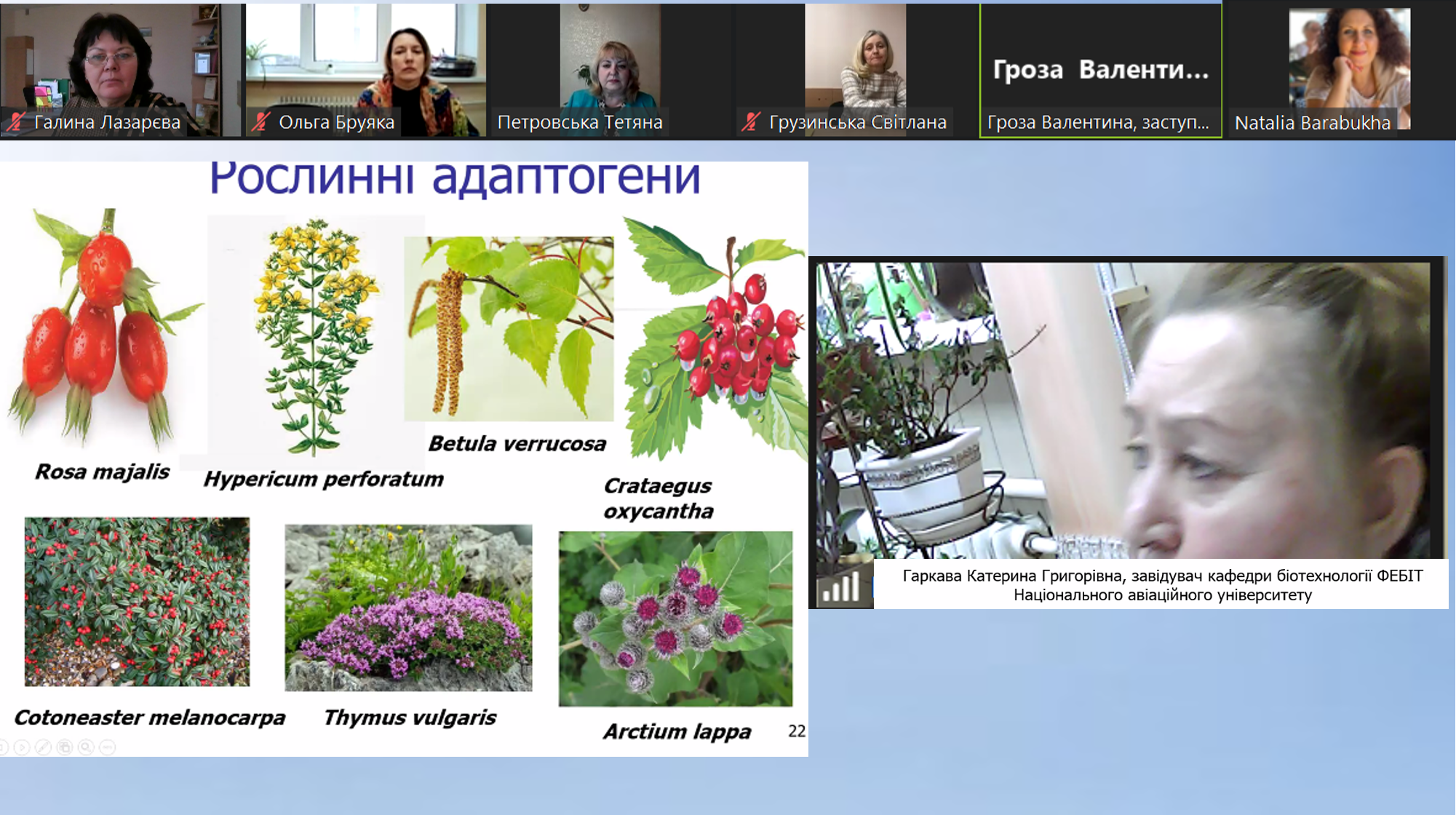 Галина Лазарєва

Ольга Бруяка

Петровська Тетяна

Грузинська Світлана

Гроза Валенти...

Гроза Валентина, заступ...

Natalia Barabukha

Рослинні адаптогени

Rosa majalis

Hypericum perforatum

Betula verrucosa

Crataegus oxycantha

Cotoneaster melanocarpa

Thymus vulgaris

Arctium lappa

22

Гаркава Катерина Григорівна, завідувач кафедри біотехнології ФЕБІТ Національного авіаційного університету